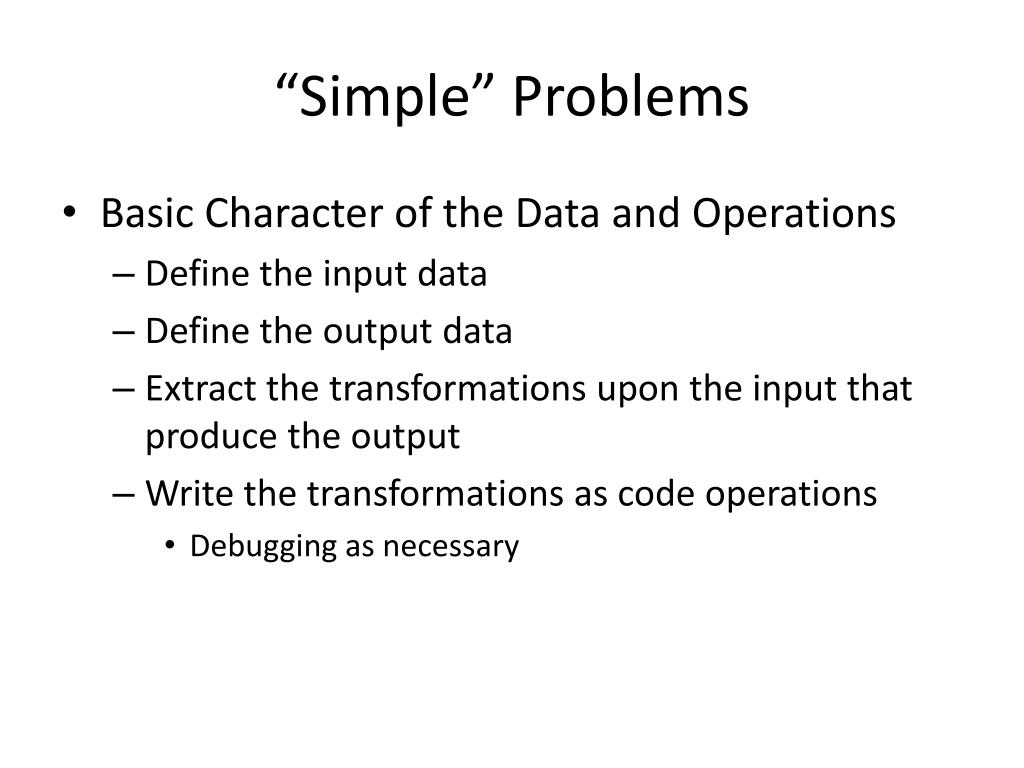 “Simple” Problems

• Basic Character of the Data and Operations
– Define the input data
– Define the output data
– Extract the transformations upon the input that produce the output
– Write the transformations as code operations
• Debugging as necessary